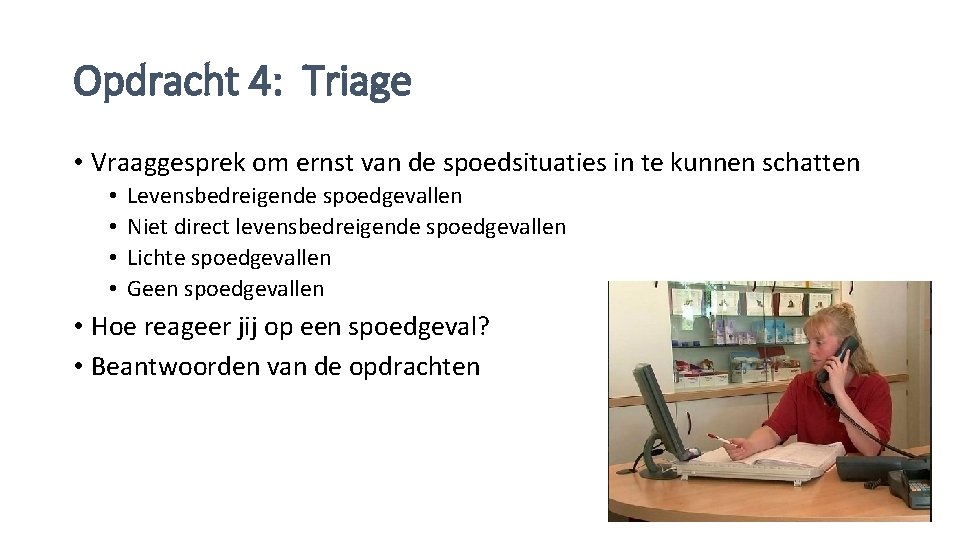 Opdracht 4: Triage

• Vraaggesprek om ernst van de spoedsituaties in te kunnen schatten
  • Levensbedreigende spoedgevallen
  • Niet direct levensbedreigende spoedgevallen
  • Lichte spoedgevallen
  • Geen spoedgevallen
• Hoe reageer jij op een spoedgeval?
• Beantwoorden van de opdrachten